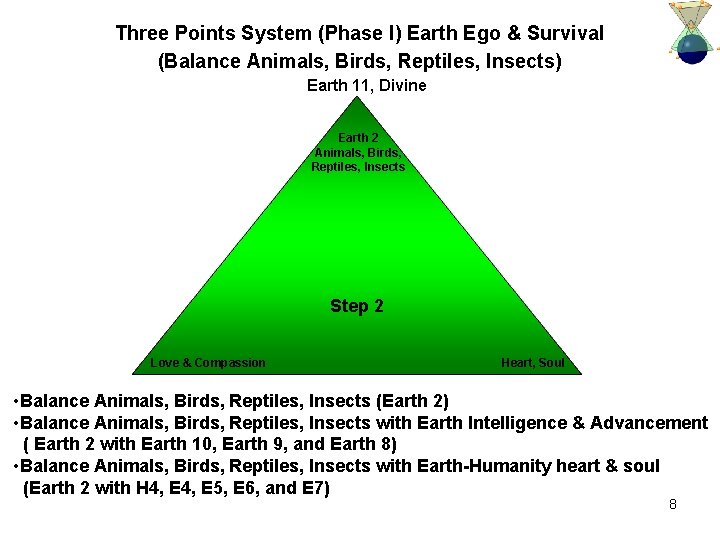 Three Points System (Phase I) Earth Ego & Survival
(Balance Animals, Birds, Reptiles, Insects)

Earth 11, Divine

Earth 2
Animals, Birds,
Reptiles, Insects

Step 2

Love & Compassion

Heart, Soul

•Balance Animals, Birds, Reptiles, Insects (Earth 2)
•Balance Animals, Birds, Reptiles, Insects with Earth Intelligence & Advancement ( Earth 2 with Earth 10, Earth 9, and Earth 8)
•Balance Animals, Birds, Reptiles, Insects with Earth-Humanity heart & soul (Earth 2 with H4, E4, E5, E6, and E7)

8